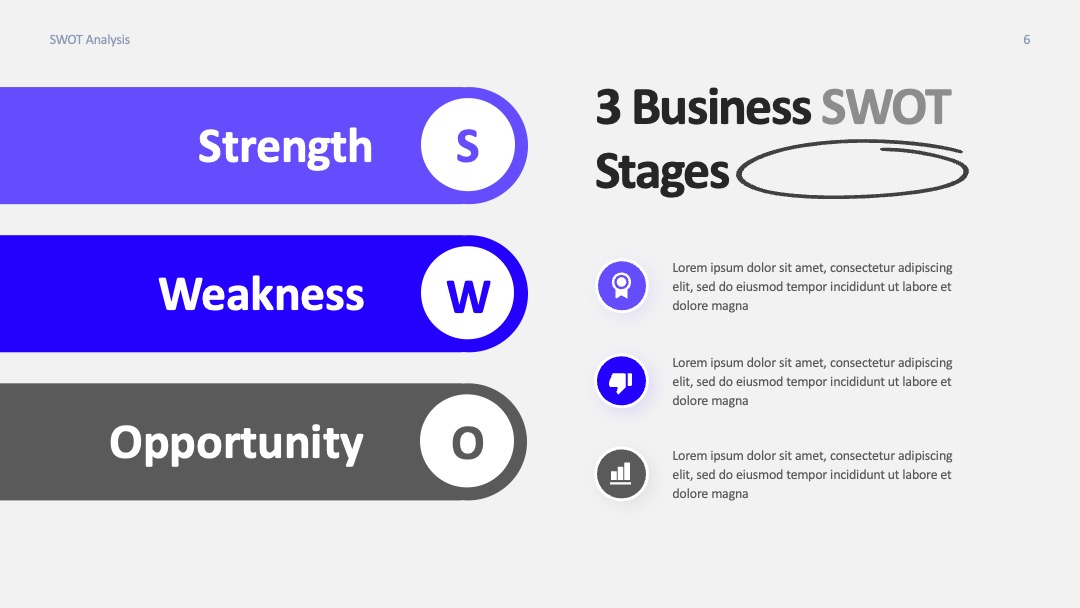 SWOT Analysis

6

Strength S

Weakness W

Opportunity O

3 Business SWOT Stages

Lorem ipsum dolor sit amet, consectetur adipiscing elit, sed do eiusmod tempor incididunt ut labore et dolore magna

Lorem ipsum dolor sit amet, consectetur adipiscing elit, sed do eiusmod tempor incididunt ut labore et dolore magna

Lorem ipsum dolor sit amet, consectetur adipiscing elit, sed do eiusmod tempor incididunt ut labore et dolore magna